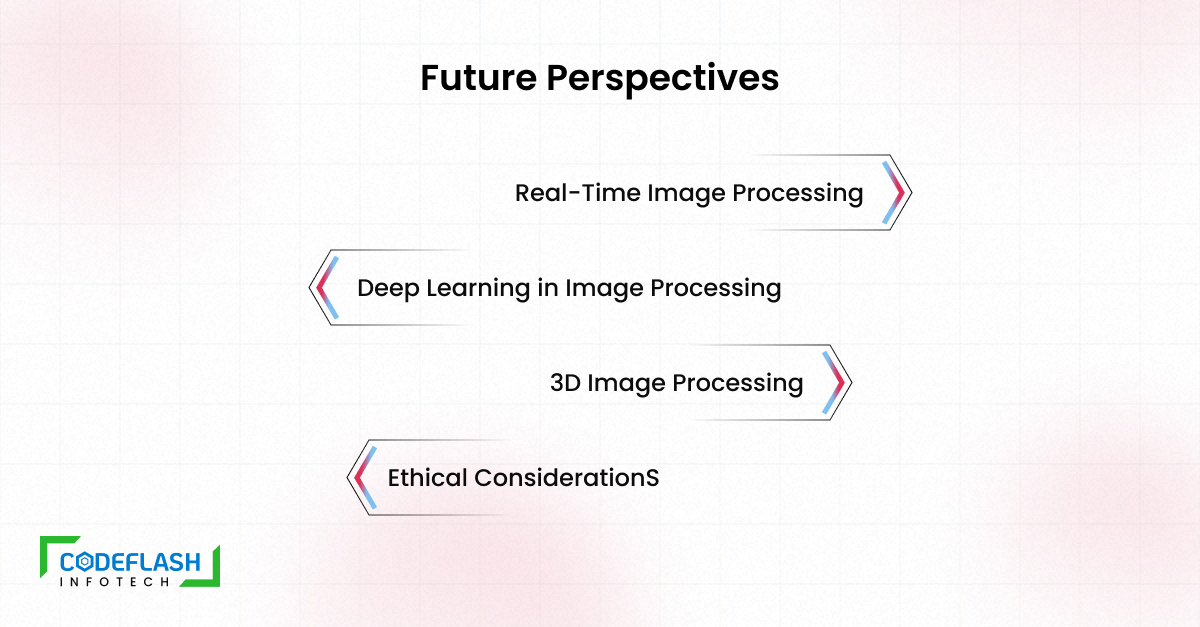 Future Perspectives

Real-Time Image Processing

Deep Learning in Image Processing

3D Image Processing

Ethical ConsiderationS

CODEFLASH
INFOTECH